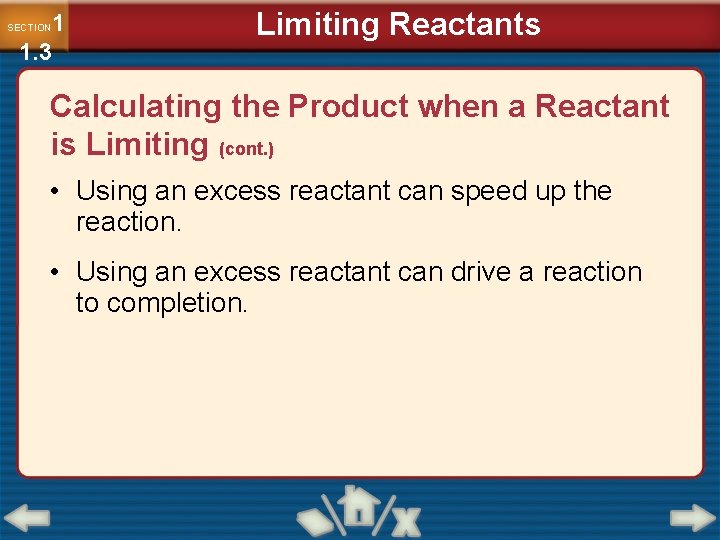 SECTION 1
1.3

Limiting Reactants

Calculating the Product when a Reactant is Limiting (cont.)

• Using an excess reactant can speed up the reaction.

• Using an excess reactant can drive a reaction to completion.